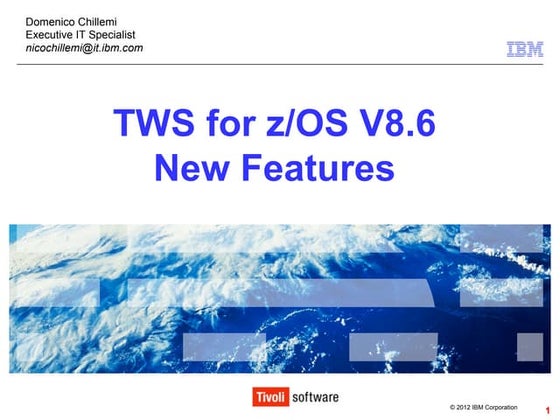 Domenico Chillemi
Executive IT Specialist
nicochillemi@it.ibm.com

IBM

TWS for z/OS V8.6
New Features

Tivoli software

© 2012 IBM Corporation

1